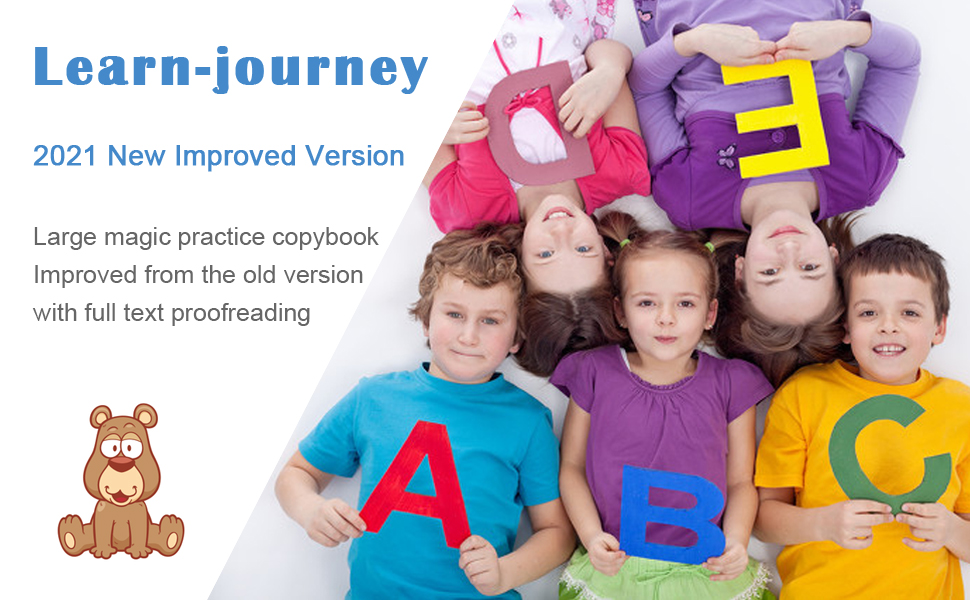 Learn-journey

2021 New Improved Version

Large magic practice copybook
Improved from the old version
with full text proofreading

D E
A B C